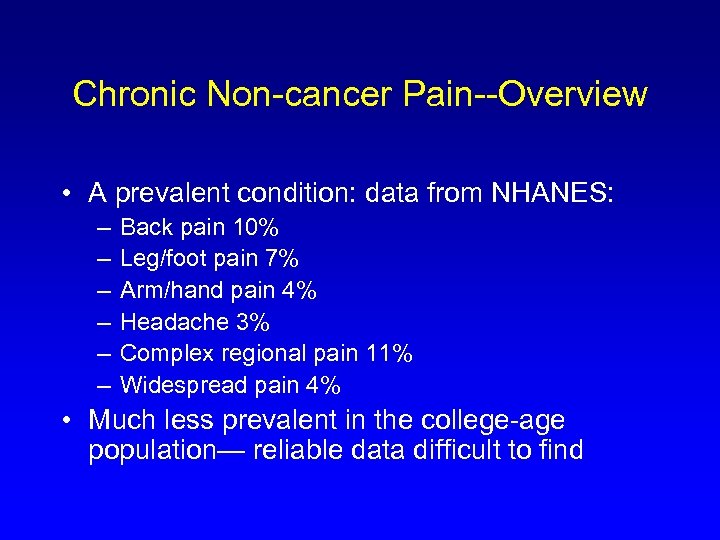 Chronic Non-cancer Pain--Overview

• A prevalent condition: data from NHANES:
– Back pain 10%
– Leg/foot pain 7%
– Arm/hand pain 4%
– Headache 3%
– Complex regional pain 11%
– Widespread pain 4%

• Much less prevalent in the college-age population— reliable data difficult to find